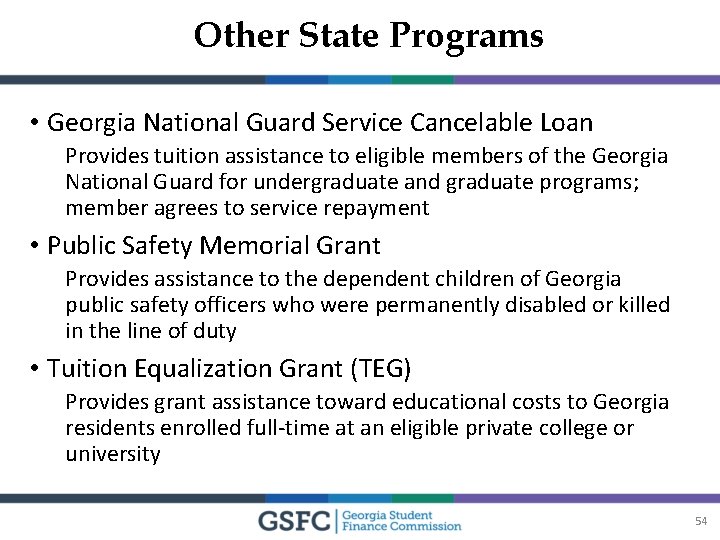 Other State Programs

• Georgia National Guard Service Cancelable Loan

Provides tuition assistance to eligible members of the Georgia National Guard for undergraduate and graduate programs; member agrees to service repayment

• Public Safety Memorial Grant

Provides assistance to the dependent children of Georgia public safety officers who were permanently disabled or killed in the line of duty

• Tuition Equalization Grant (TEG)

Provides grant assistance toward educational costs to Georgia residents enrolled full-time at an eligible private college or university

GSFC | Georgia Student Finance Commission

54